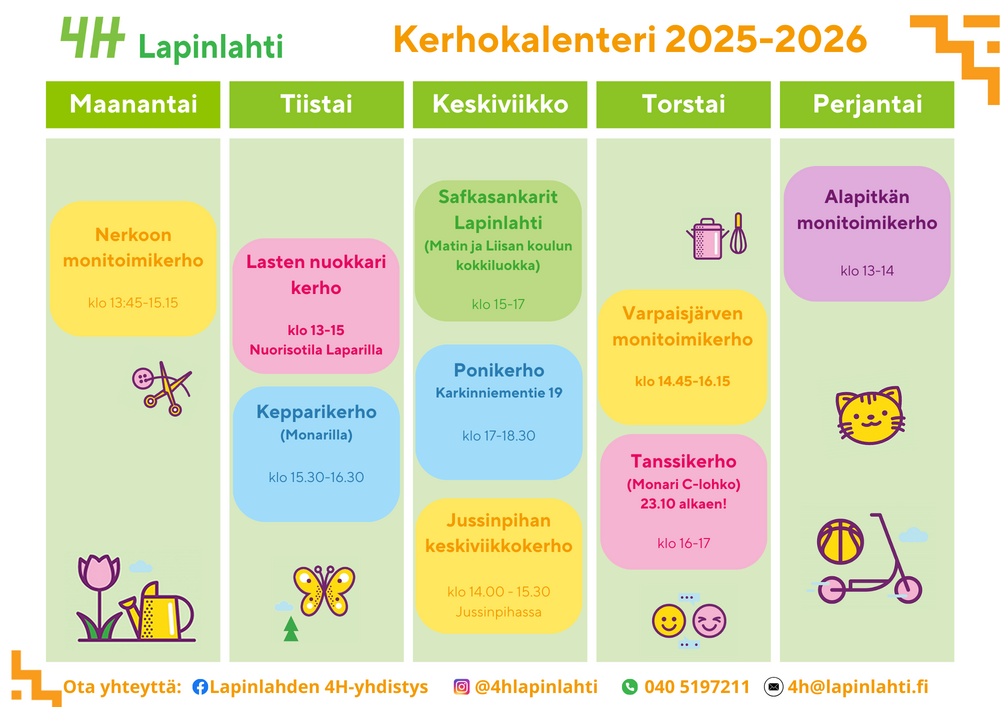 4H Lapinlahti

Kerhokalenteri 2025-2026

Maanantai

Nerkoon monitoimikerho

klo 13:45-15.15

Tiistai

Lasten nuokkari kerho

klo 13-15
Nuorisotila Laparilla

Kepparikerho
(Monarilla)

klo 15.30-16.30

Keskiviikko

Safkasankarit Lapinlahti
(Matin ja Liisan koulun kokkiluokka)

klo 15-17

Ponikerho
Karkinniementie 19

klo 17-18.30

Jussinpihan keskiviikkokerho

klo 14.00 - 15.30
Jussinpihassa

Torstai

Varpaisjärven monitoimikerho

klo 14.45-16.15

Tanssikerho
(Monari C-lohko)
23.10 alkaen!

klo 16-17

Perjantai

Alapitkän monitoimikerho

klo 13-14

Ota yhteyttä: Lapinlahden 4H-yhdistys @4hlapinlahti 040 5197211 4h@lapinlahti.fi